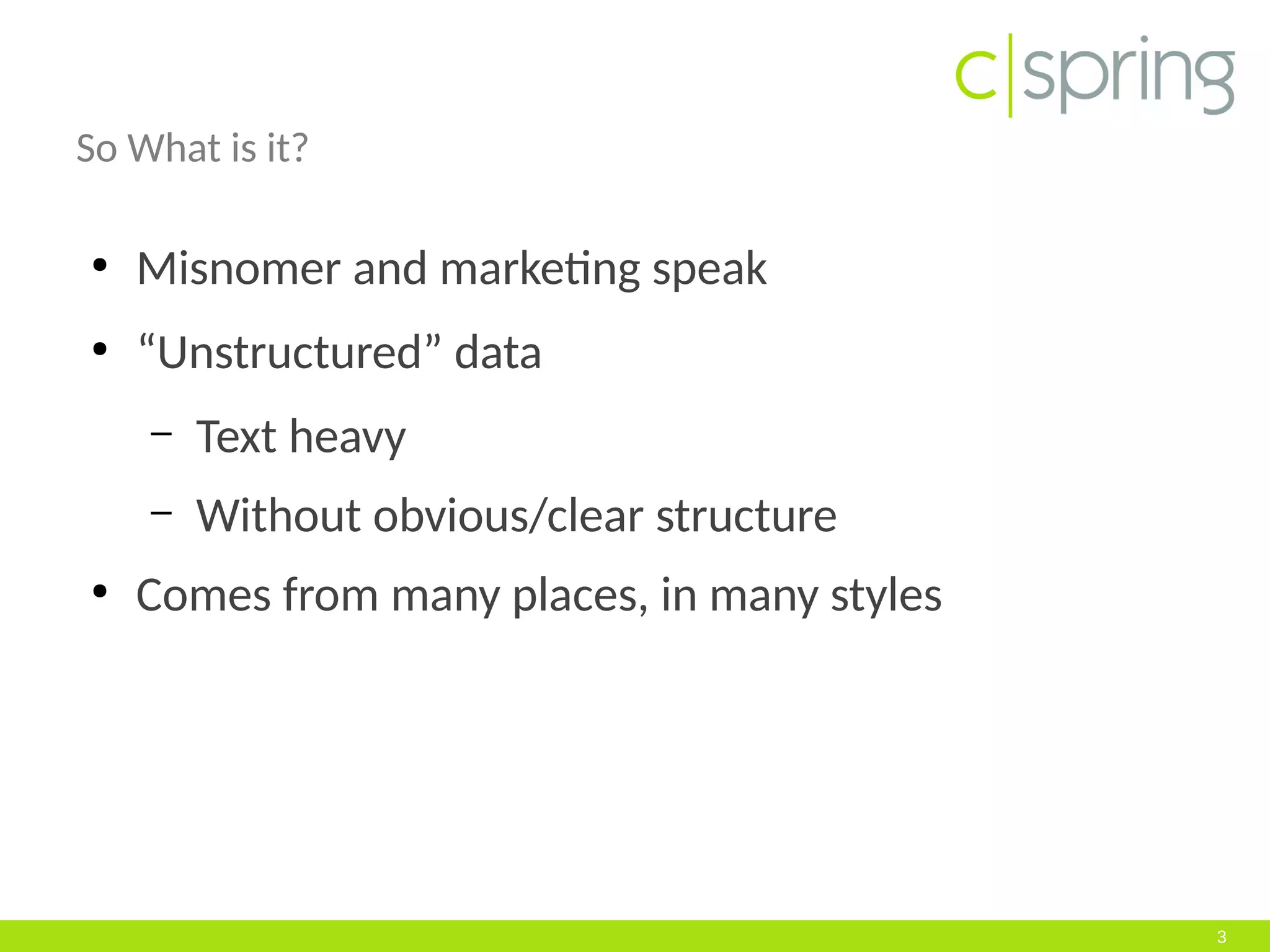 c|spring

So What is it?

• Misnomer and marketing speak
• “Unstructured” data
– Text heavy
– Without obvious/clear structure
• Comes from many places, in many styles

3